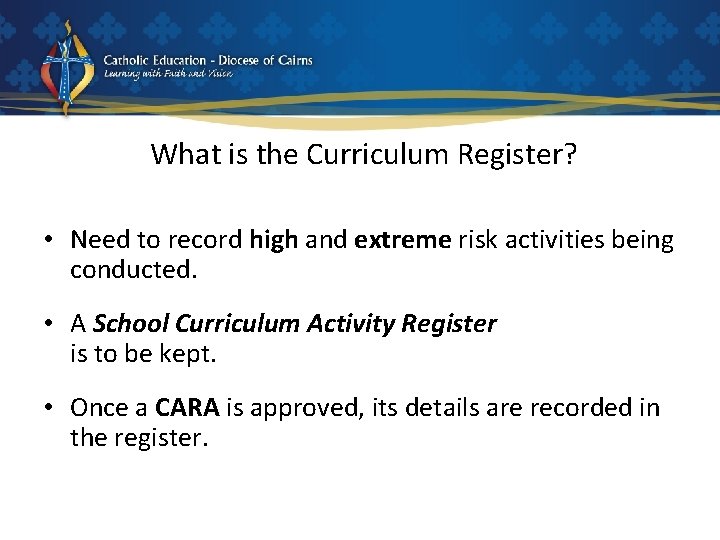 Catholic Education - Diocese of Cairns
Learning with Faith and Vision

What is the Curriculum Register?

• Need to record high and extreme risk activities being conducted.

• A School Curriculum Activity Register is to be kept.

• Once a CARA is approved, its details are recorded in the register.